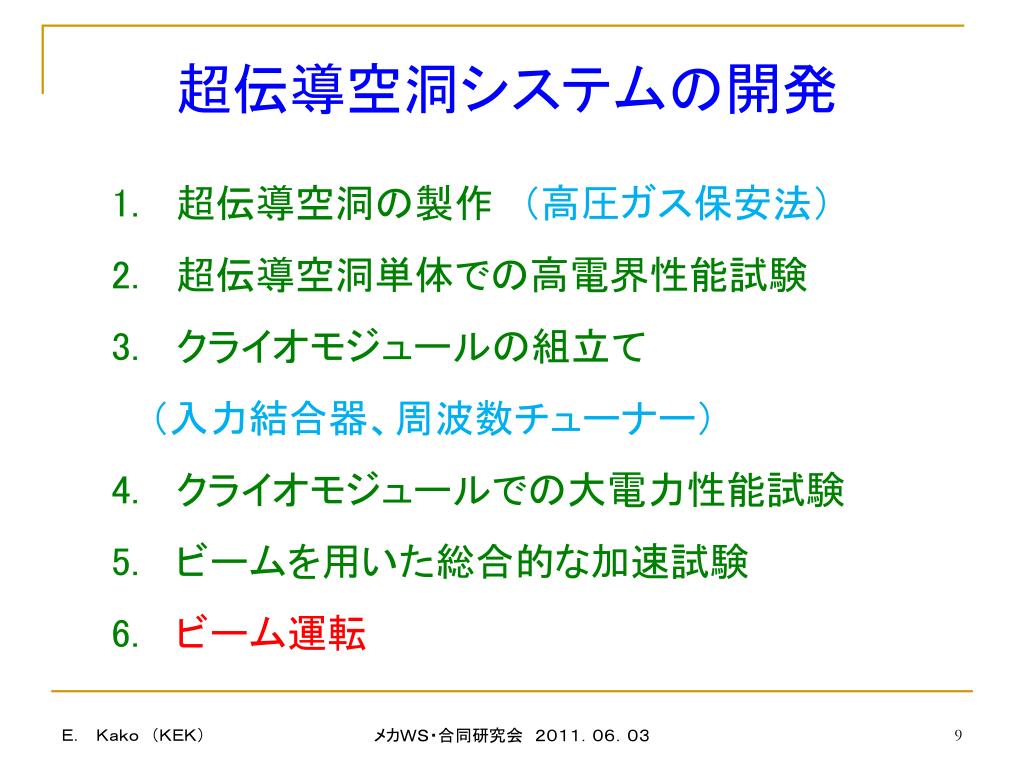 超伝導空洞システムの開発

1. 超伝導空洞の製作 （高圧ガス保安法）
2. 超伝導空洞単体での高電界性能試験
3. クライオモジュールの組立て
（入力結合器、周波数チューナー）
4. クライオモジュールでの大電力性能試験
5. ビームを用いた総合的な加速試験
6. ビーム運転

E. Kako （KEK）　メカWS・合同研究会 2011. 06. 03　9